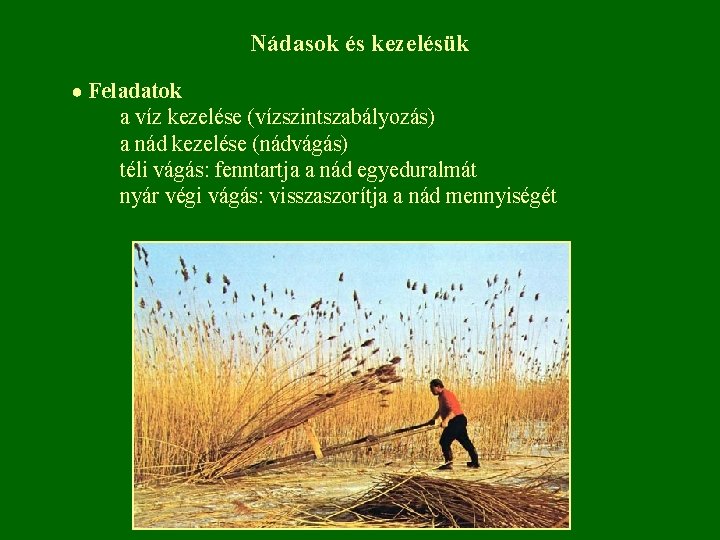 Nádasok és kezelésük

● Feladatok
a víz kezelése (vízszintszabályozás)
a nád kezelése (nádvágás)
téli vágás: fenntartja a nád egyeduralmát
nyár végi vágás: visszaszorítja a nád mennyiségét